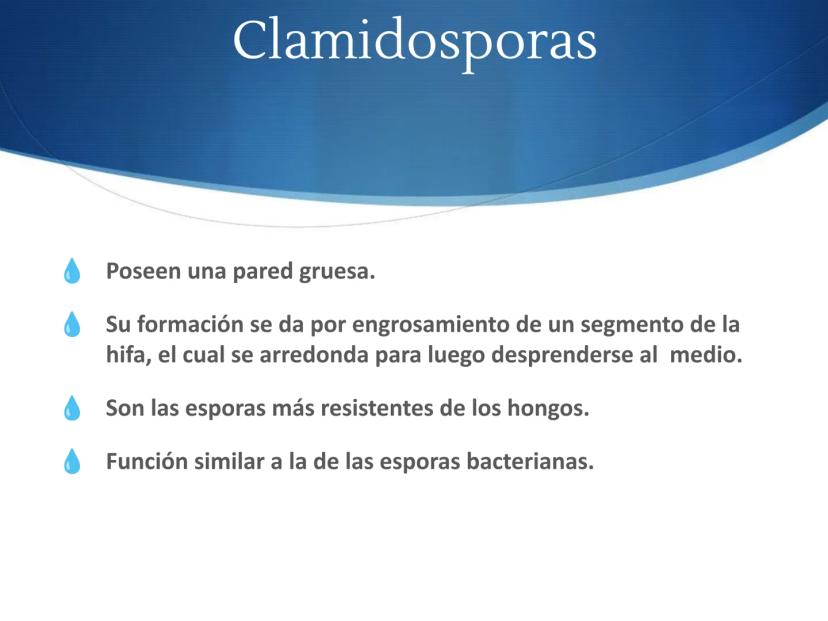 Clamidosporas

Poseen una pared gruesa.

Su formación se da por engrosamiento de un segmento de la hifa, el cual se arredonda para luego desprenderse al medio.

Son las esporas más resistentes de los hongos.

Función similar a la de las esporas bacterianas.